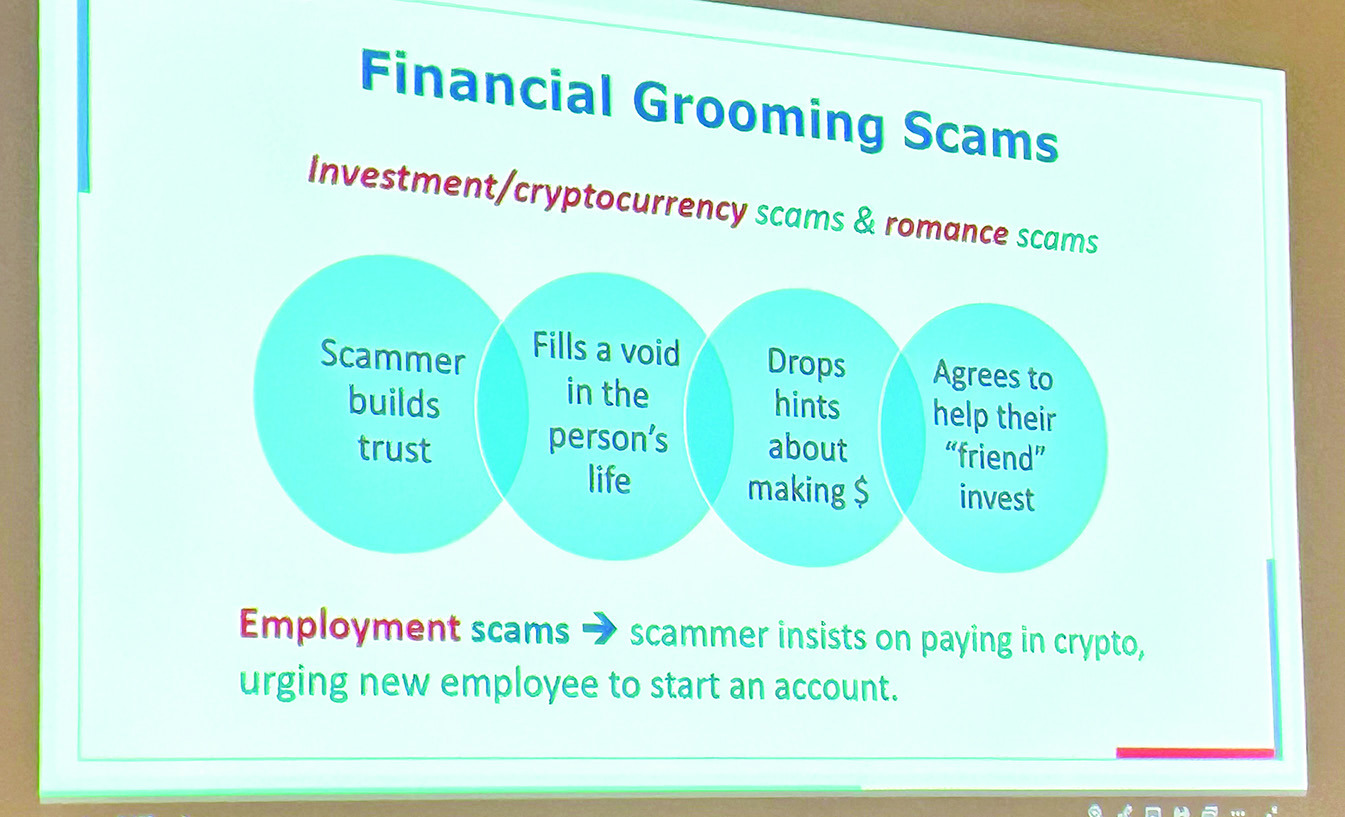 Financial Grooming Scams

Investment/cryptocurrency scams & romance scams

Scammer builds trust

Fills a void in the person's life

Drops hints about making $

Agrees to help their "friend" invest

Employment scams → scammer insists on paying in crypto, urging new employee to start an account.